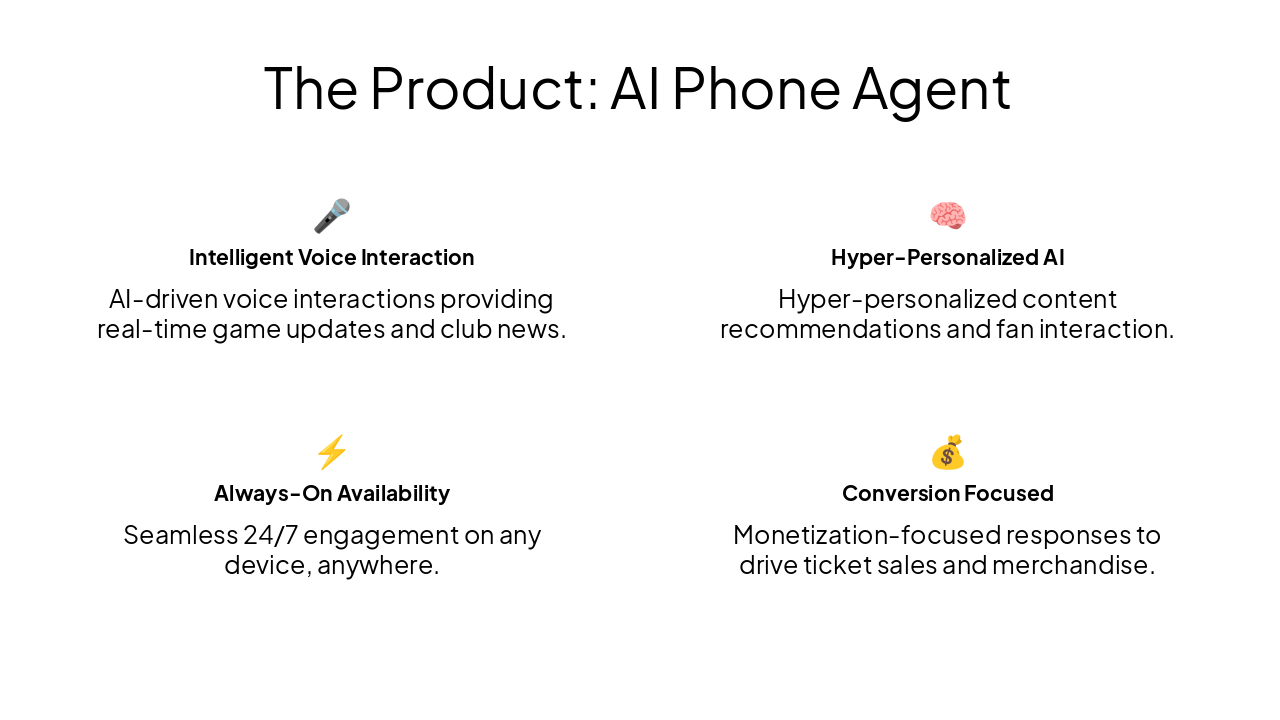 The Product: AI Phone Agent

🎤
Intelligent Voice Interaction

AI-driven voice interactions providing real-time game updates and club news.

🧠
Hyper-Personalized AI

Hyper-personalized content recommendations and fan interaction.

⚡
Always-On Availability

Seamless 24/7 engagement on any device, anywhere.

💰
Conversion Focused

Monetization-focused responses to drive ticket sales and merchandise.